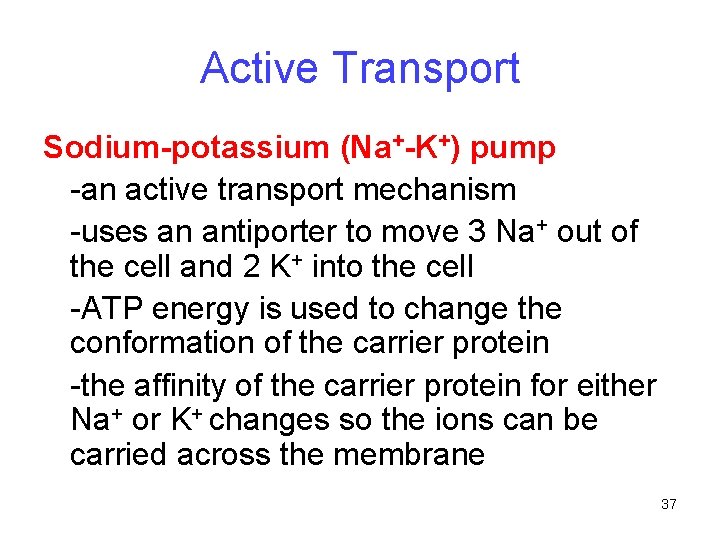 Active Transport

Sodium-potassium ($Na^+$-$K^+$) pump

-an active transport mechanism

-uses an antiporter to move 3 $Na^+$ out of the cell and 2 $K^+$ into the cell

-ATP energy is used to change the conformation of the carrier protein

-the affinity of the carrier protein for either $Na^+$ or $K^+$ changes so the ions can be carried across the membrane

37